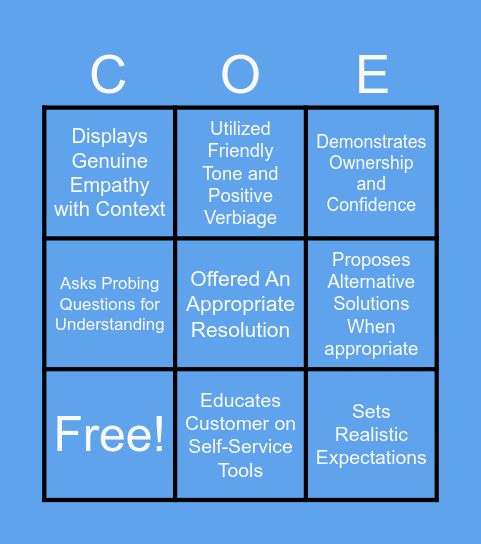 | C | O | E |
|---|---|---|
| Displays Genuine Empathy with Context | Utilized Friendly Tone and Positive Verbiage | Demonstrates Ownership and Confidence |
| Asks Probing Questions for Understanding | Offered An Appropriate Resolution | Proposes Alternative Solutions When appropriate |
| Free! | Educates Customer on Self-Service Tools | Sets Realistic Expectations |